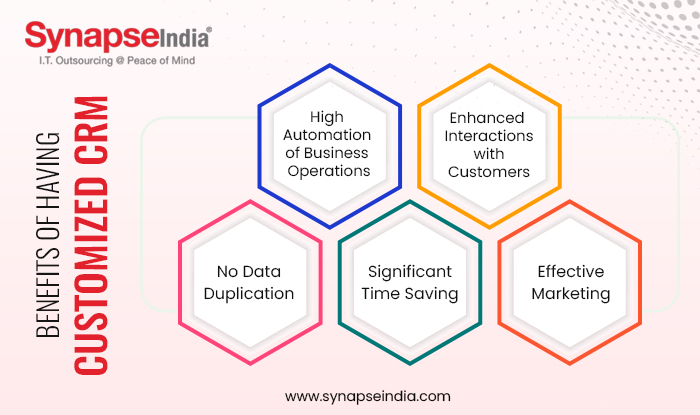 SynapseIndia®
I.T. Outsourcing @ Peace of Mind

BENEFITS OF HAVING
CUSTOMIZED CRM

High Automation of Business Operations

Enhanced Interactions with Customers

No Data Duplication

Significant Time Saving

Effective Marketing

www.synapseindia.com